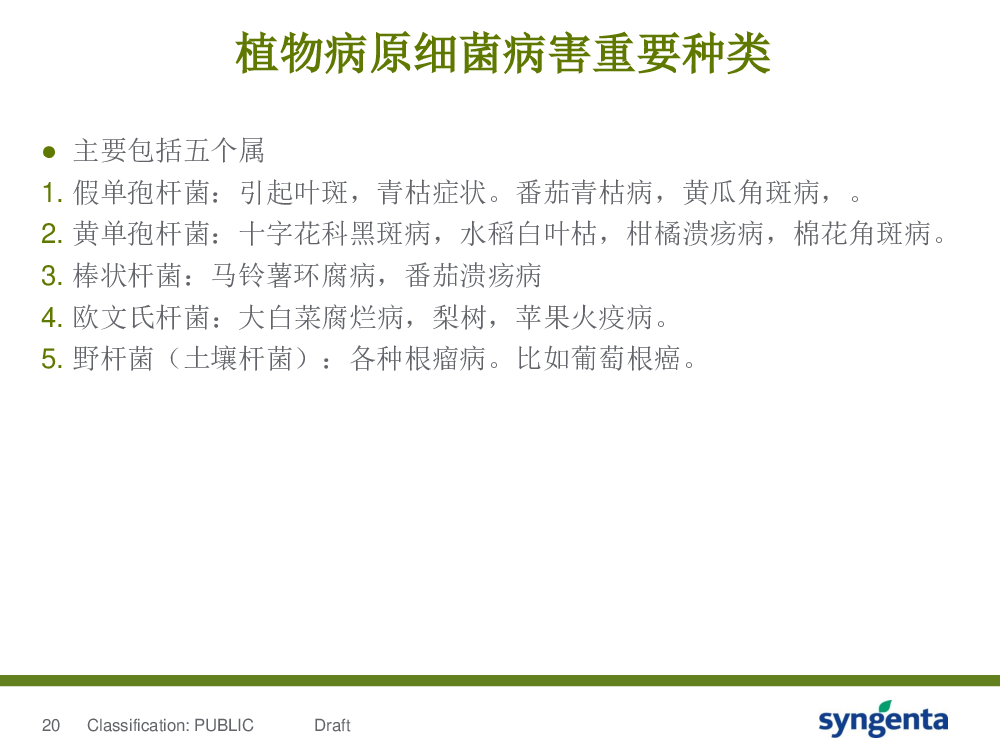 植物病原细菌病害重要种类

● 主要包括五个属

1. 假单孢杆菌：引起叶斑，青枯症状。番茄青枯病，黄瓜角斑病，。

2. 黄单孢杆菌：十字花科黑斑病，水稻白叶枯，柑橘溃疡病，棉花角斑病。

3. 棒状杆菌：马铃薯环腐病，番茄溃疡病

4. 欧文氏杆菌：大白菜腐烂病，梨树，苹果火疫病。

5. 野杆菌（土壤杆菌）：各种根瘤病。比如葡萄根癌。

20 Classification: PUBLIC Draft

syngenta